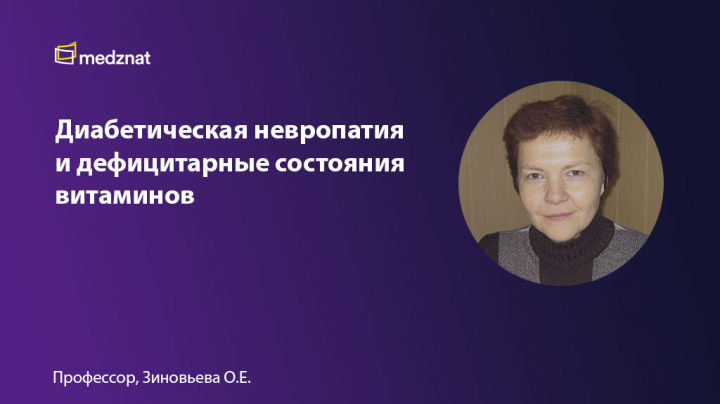 medznat

Диабетическая невропатия и дефицитарные состояния витаминов

Профессор, Зиновьева О.Е.